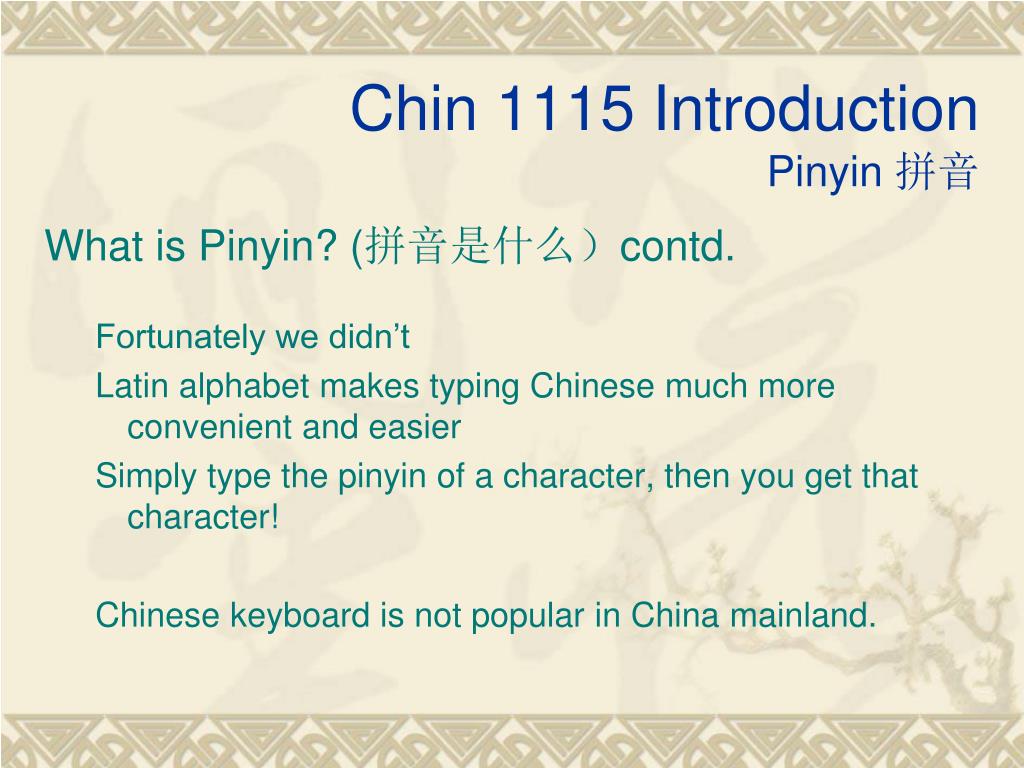 Chin 1115 Introduction
Pinyin 拼音

What is Pinyin? (拼音是什么）contd.

Fortunately we didn’t

Latin alphabet makes typing Chinese much more convenient and easier

Simply type the pinyin of a character, then you get that character!

Chinese keyboard is not popular in China mainland.